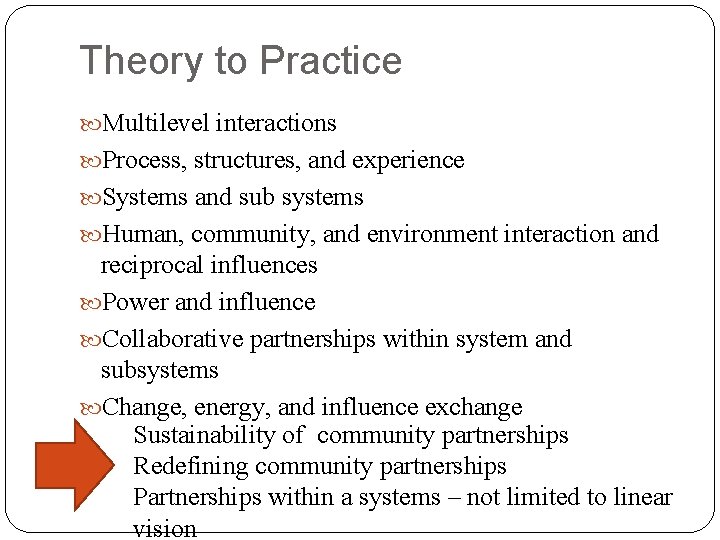 Theory to Practice

Multilevel interactions

Process, structures, and experience

Systems and sub systems

Human, community, and environment interaction and reciprocal influences

Power and influence

Collaborative partnerships within system and subsystems

Change, energy, and influence exchange

Sustainability of community partnerships

Redefining community partnerships

Partnerships within a systems – not limited to linear vision